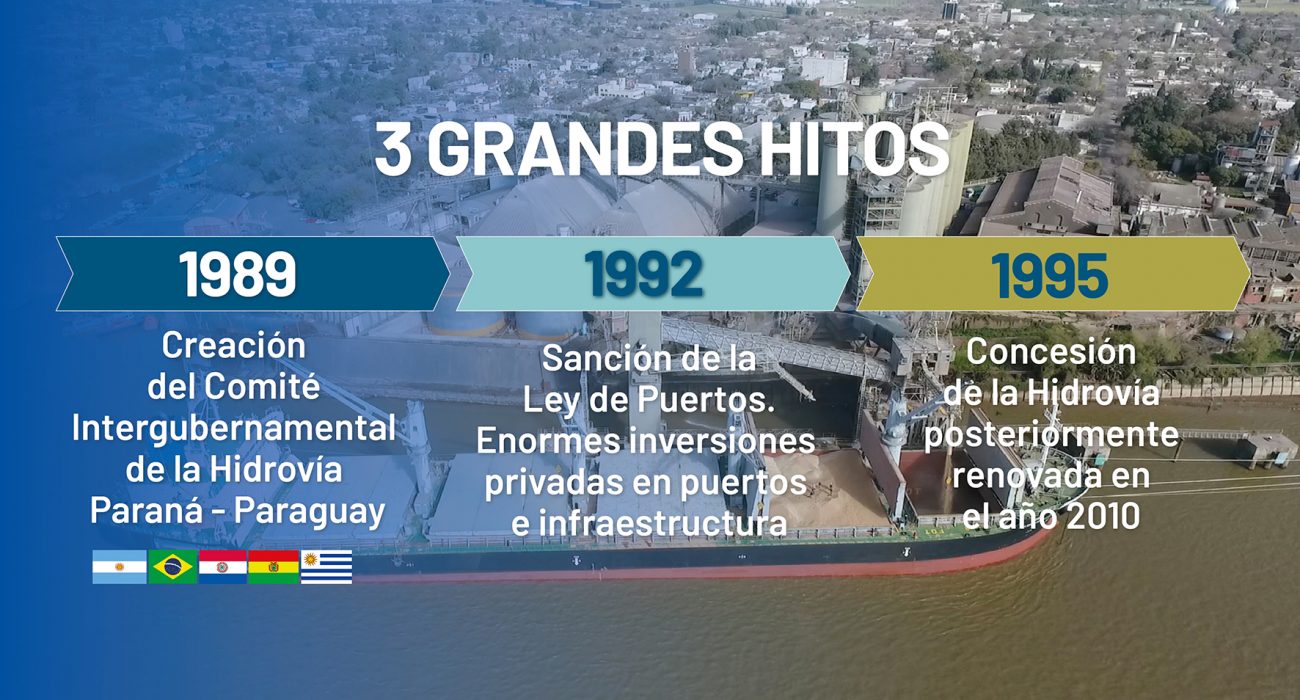 3 GRANDES HITOS

1989

Creación del Comité Intergubernamental de la Hidrovía Paraná - Paraguay

1992

Sanción de la Ley de Puertos. Enormes inversiones privadas en puertos e infraestructura

1995

Concesión de la Hidrovía posteriormente renovada en el año 2010